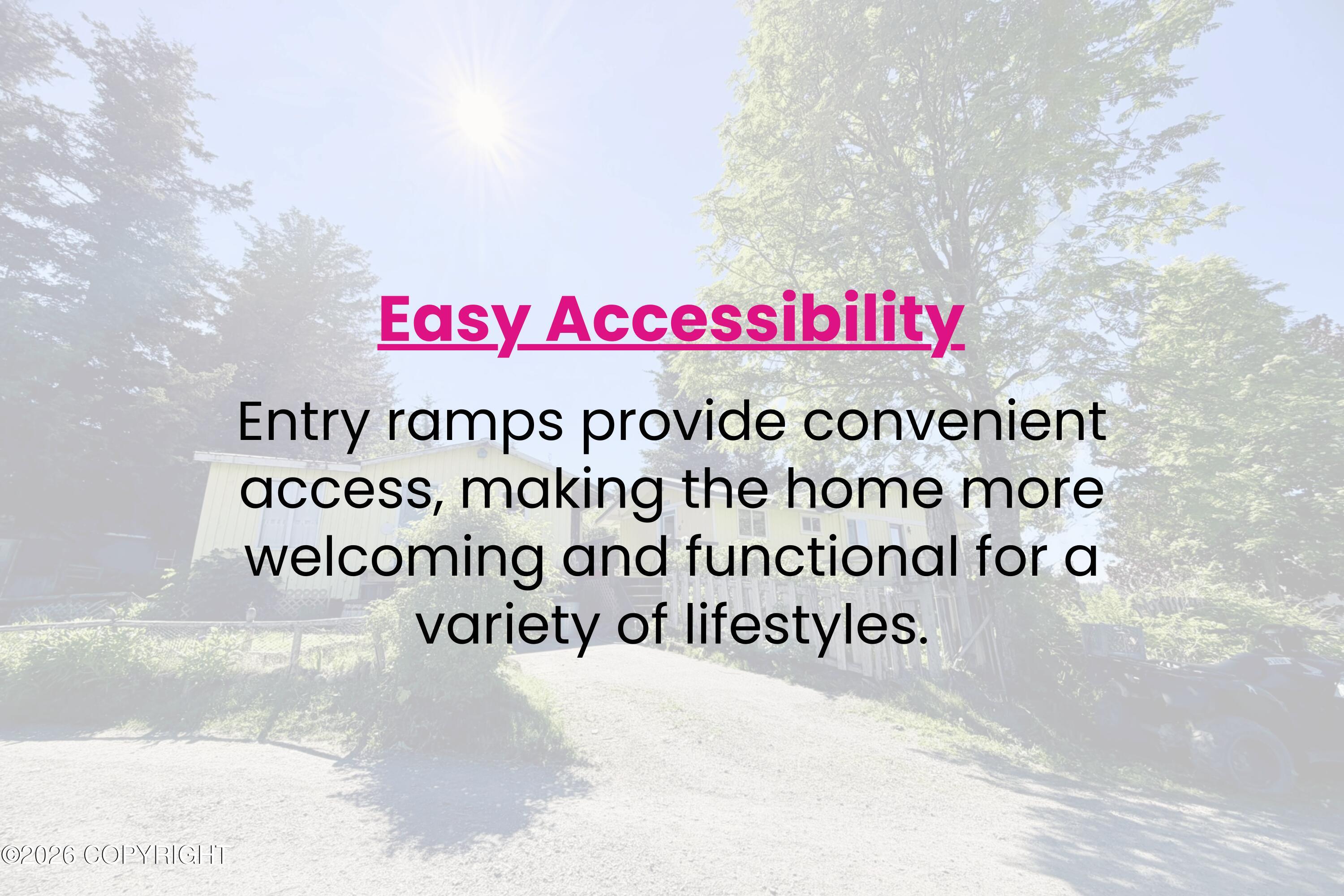 Easy Accessibility

Entry ramps provide convenient access, making the home more welcoming and functional for a variety of lifestyles.

©2026 COPYRIGHT